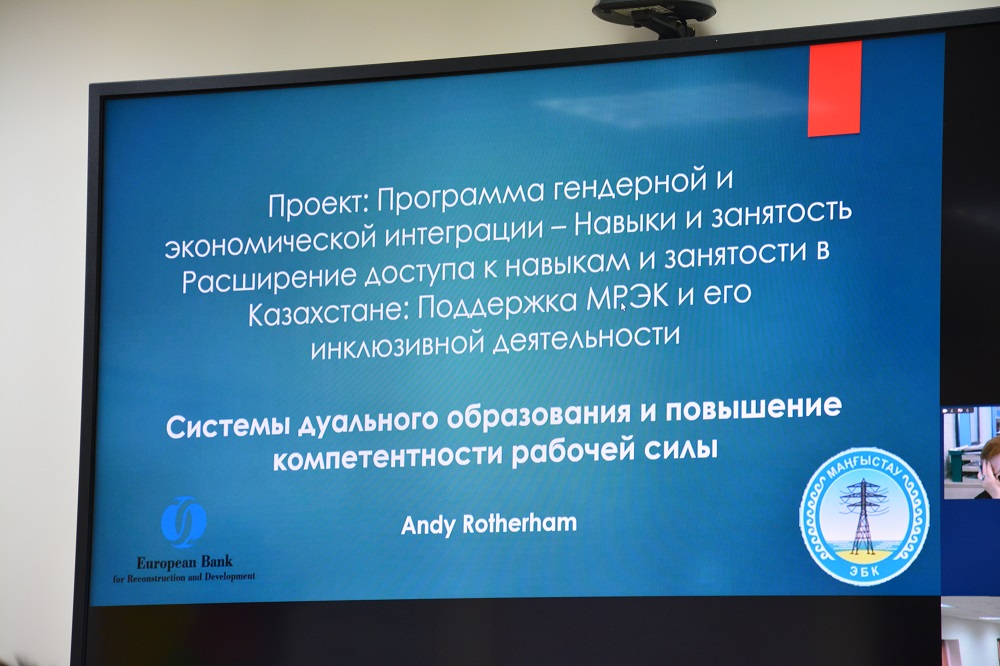 Проект: Программа гендерной и экономической интеграции – Навыки и занятость Расширение доступа к навыкам и занятости в Казахстане: Поддержка МРЭК и его инклюзивной деятельности

Системы дуального образования и повышение компетентности рабочей силы

Andy Rotherham

European Bank for Reconstruction and Development

МАҢҒЫСТАУ
ЭБК